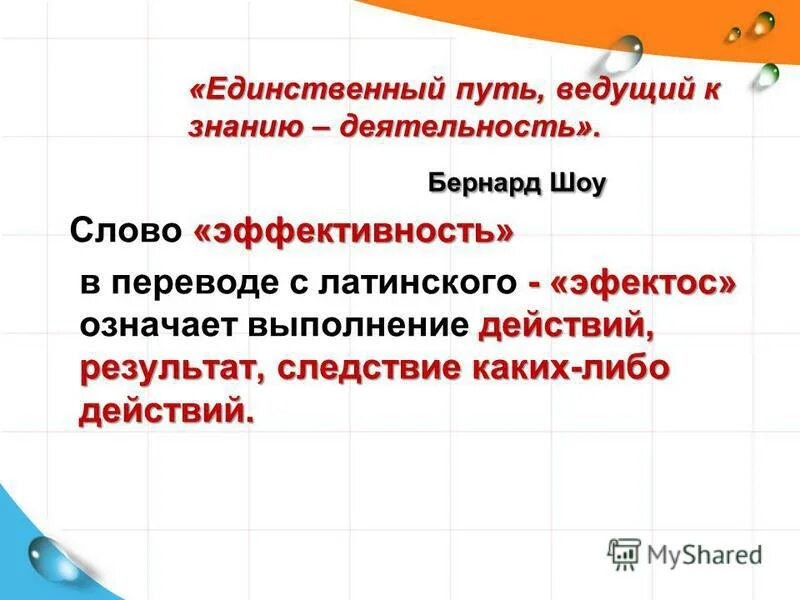 «Единственный путь, ведущий к знанию – деятельность».

Бернард Шоу

Слово «эффективность»

в переводе с латинского - «эфектос» означает выполнение действий, результат, следствие каких-либо действий.

MyShared